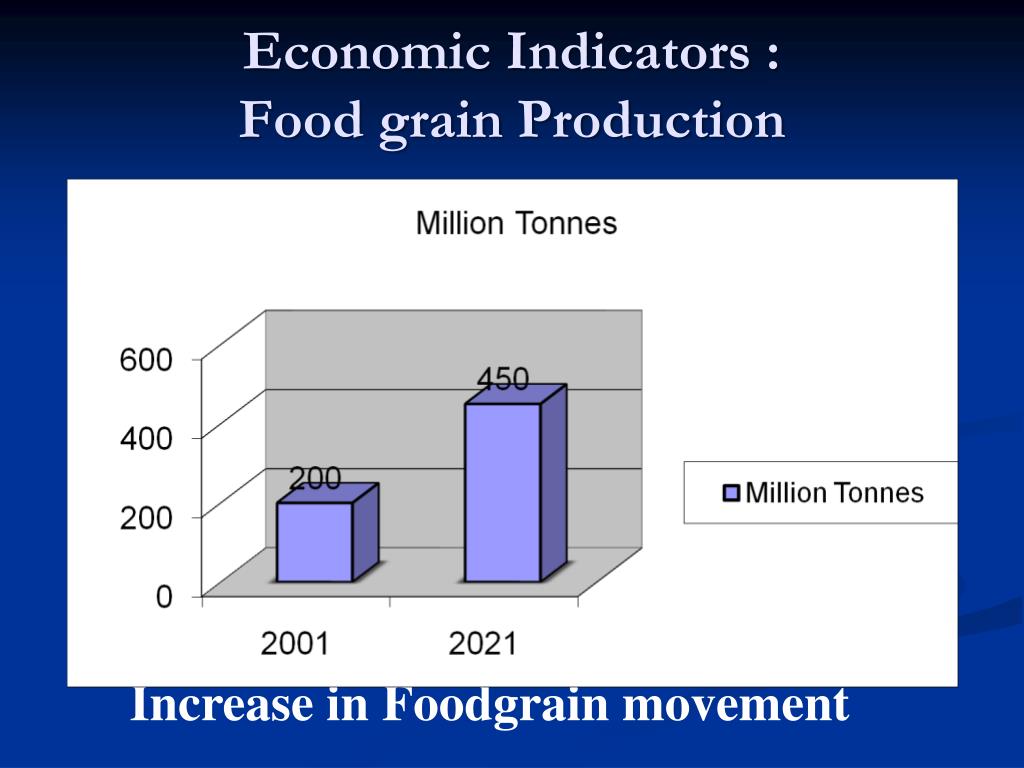 Economic Indicators :
Food grain Production

Million Tonnes

600
400
200
0

200
450

2001
2021

Million Tonnes

Increase in Foodgrain movement